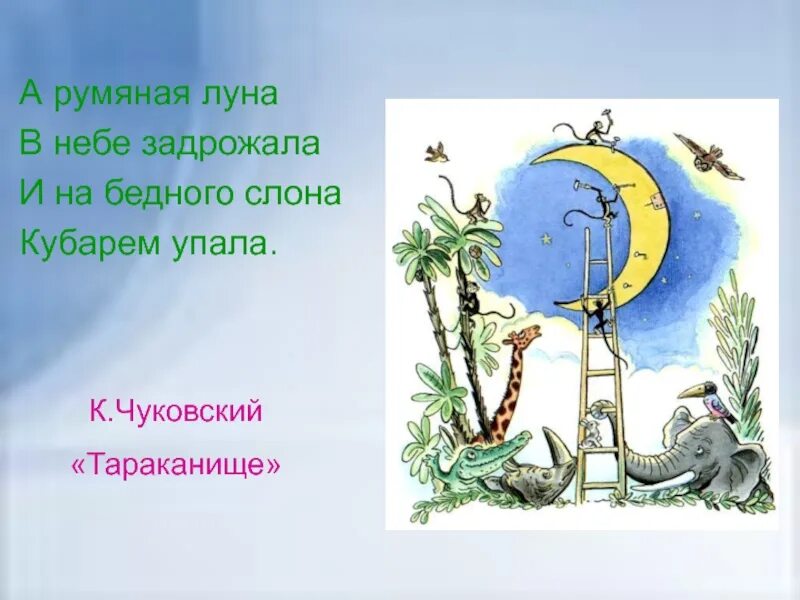 А румяная луна
В небе задрожала
И на бедного слона
Кубарем упала.

К.Чуковский
«Тараканище»